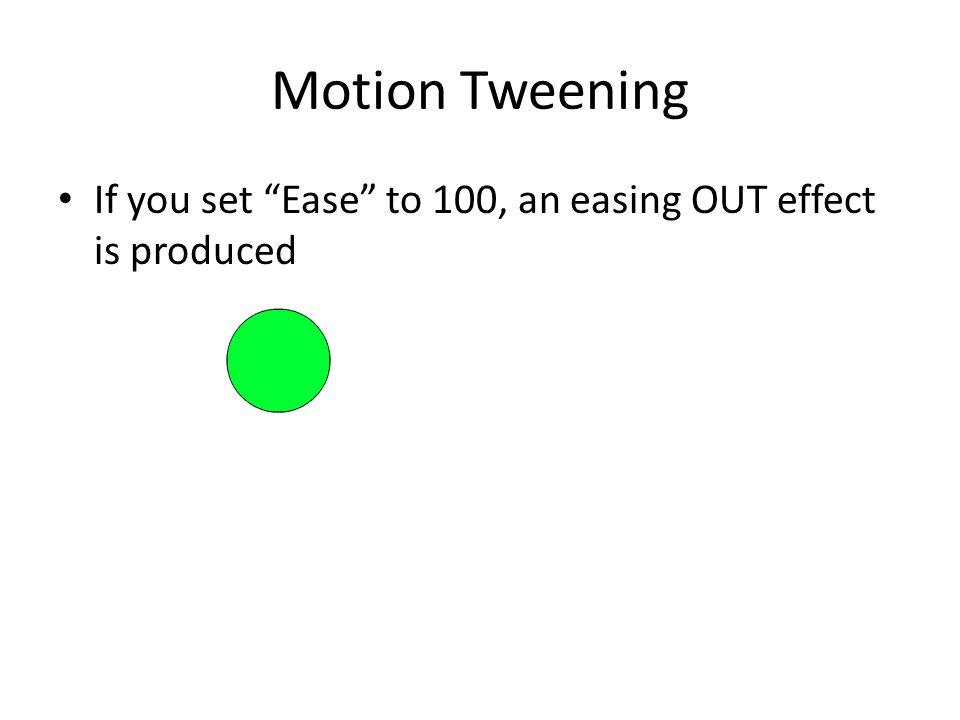 Motion Tweening

• If you set “Ease” to 100, an easing OUT effect is produced